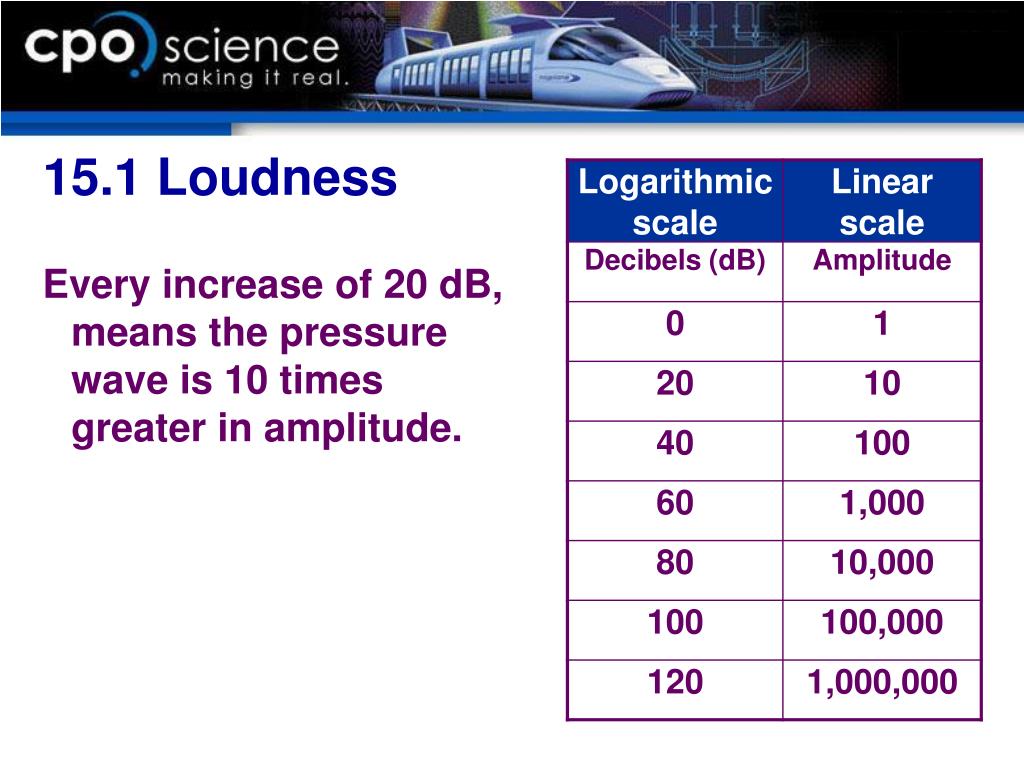 cpo science
making it real.

15.1 Loudness

Every increase of 20 dB, means the pressure wave is 10 times greater in amplitude.

| Logarithmic scale | Linear scale |
|---|---|
| Decibels (dB) | Amplitude |
| 0 | 1 |
| 20 | 10 |
| 40 | 100 |
| 60 | 1,000 |
| 80 | 10,000 |
| 100 | 100,000 |
| 120 | 1,000,000 |